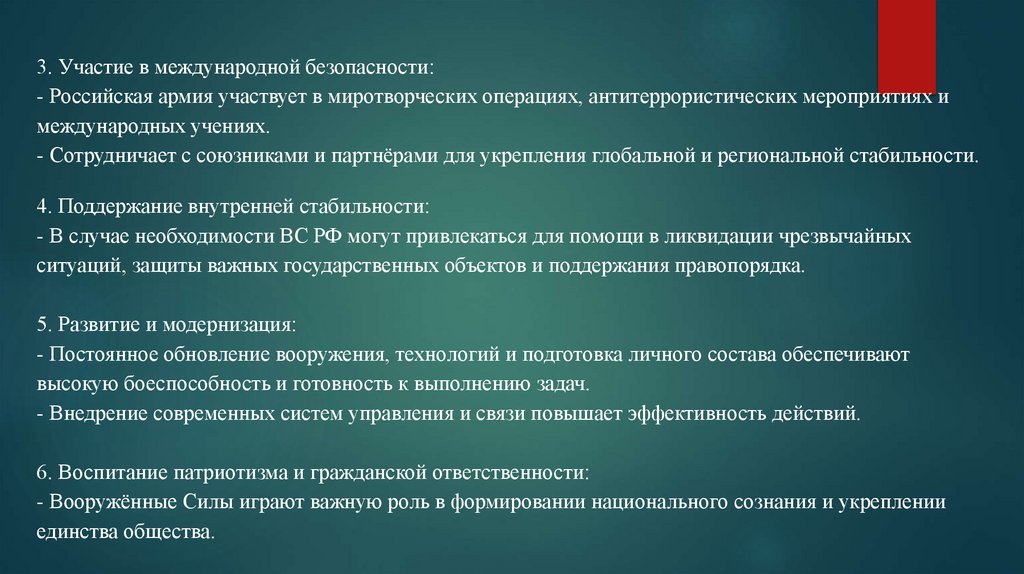 3. Участие в международной безопасности:
- Российская армия участвует в миротворческих операциях, антитеррористических мероприятиях и международных учениях.
- Сотрудничает с союзниками и партнёрами для укрепления глобальной и региональной стабильности.

4. Поддержание внутренней стабильности:
- В случае необходимости ВС РФ могут привлекаться для помощи в ликвидации чрезвычайных ситуаций, защиты важных государственных объектов и поддержания правопорядка.

5. Развитие и модернизация:
- Постоянное обновление вооружения, технологий и подготовка личного состава обеспечивают высокую боеспособность и готовность к выполнению задач.
- Внедрение современных систем управления и связи повышает эффективность действий.

6. Воспитание патриотизма и гражданской ответственности:
- Вооружённые Силы играют важную роль в формировании национального сознания и укреплении единства общества.